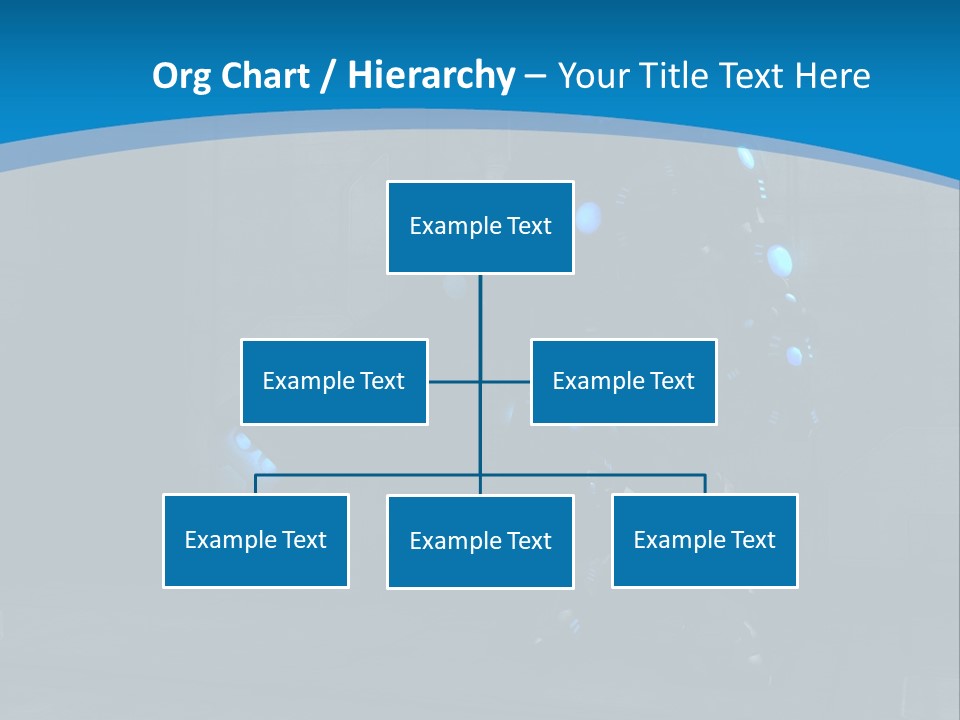 Org Chart / Hierarchy – Your Title Text Here

Example Text

Example Text

Example Text

Example Text

Example Text

Example Text